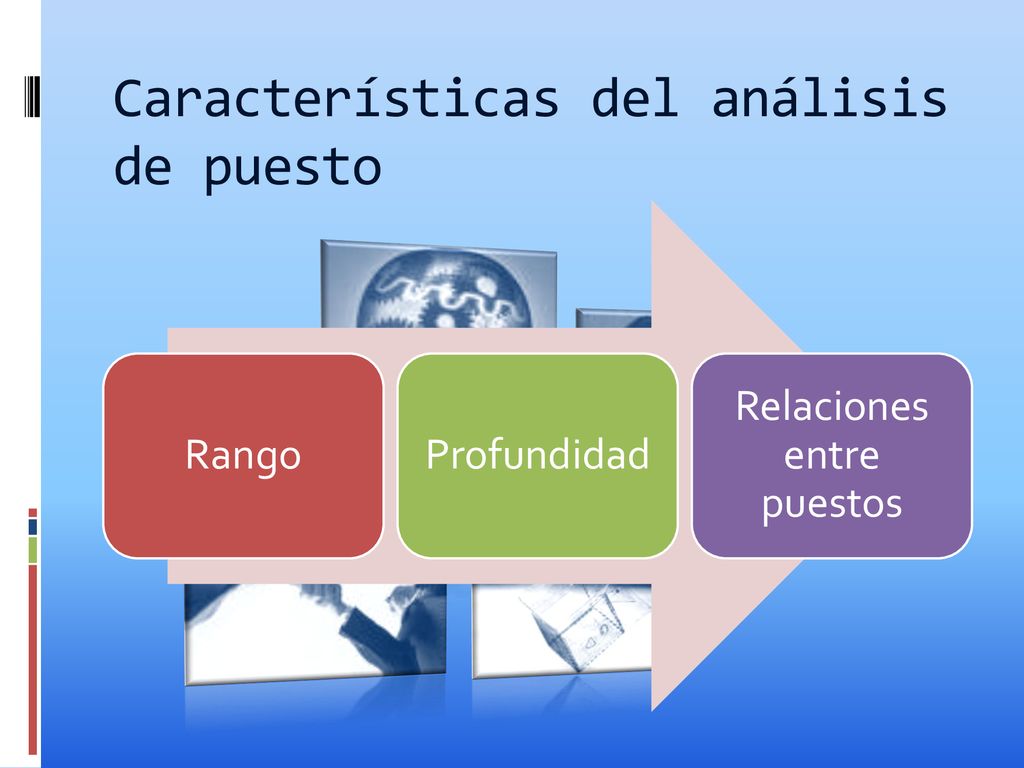 Características del análisis de puesto

Rango

Profundidad

Relaciones entre puestos